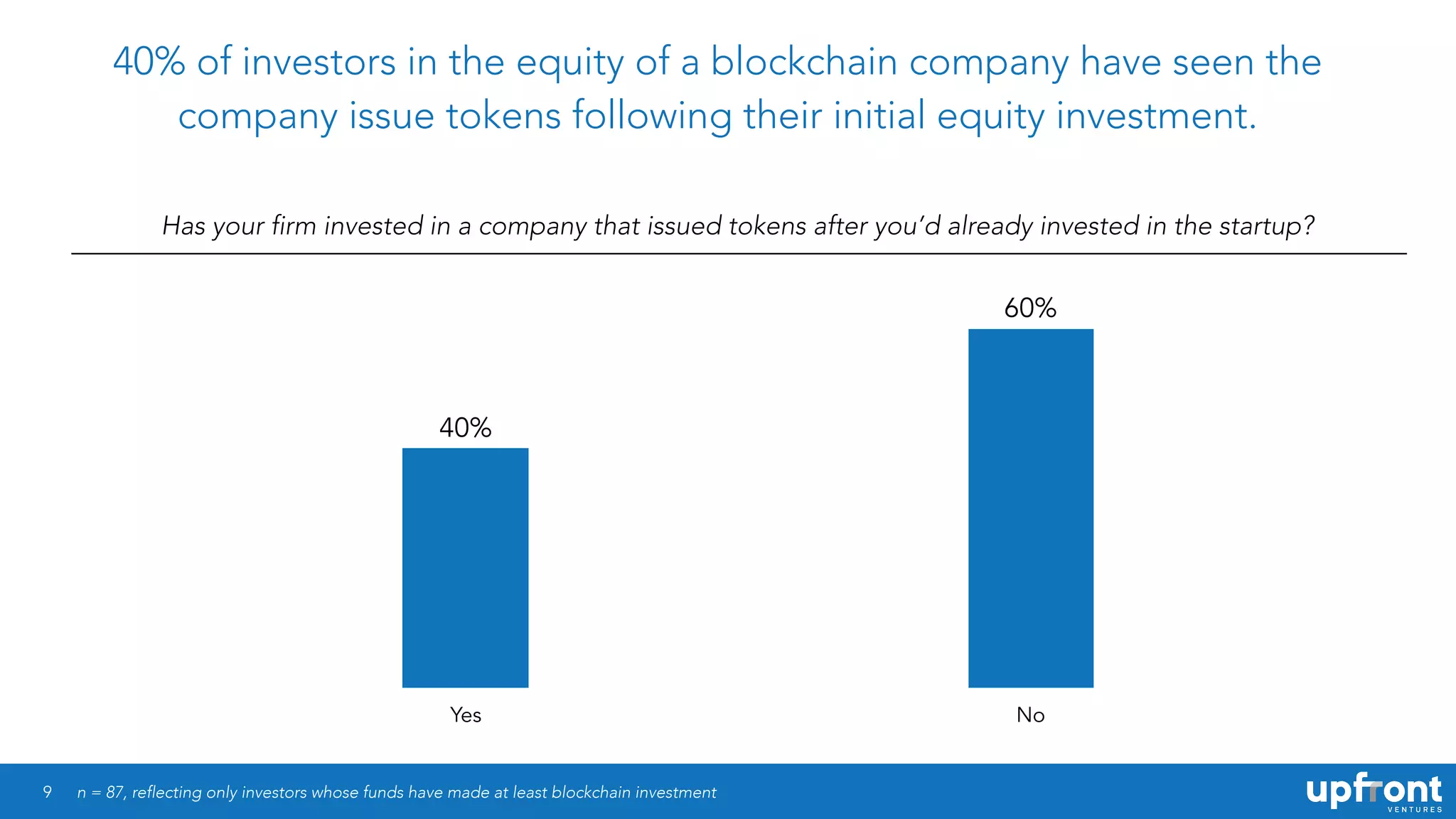 40% of investors in the equity of a blockchain company have seen the company issue tokens following their initial equity investment.

Has your firm invested in a company that issued tokens after you'd already invested in the startup?

40%

60%

Yes

No

9 n = 87, reflecting only investors whose funds have made at least blockchain investment

upfront VENTURES